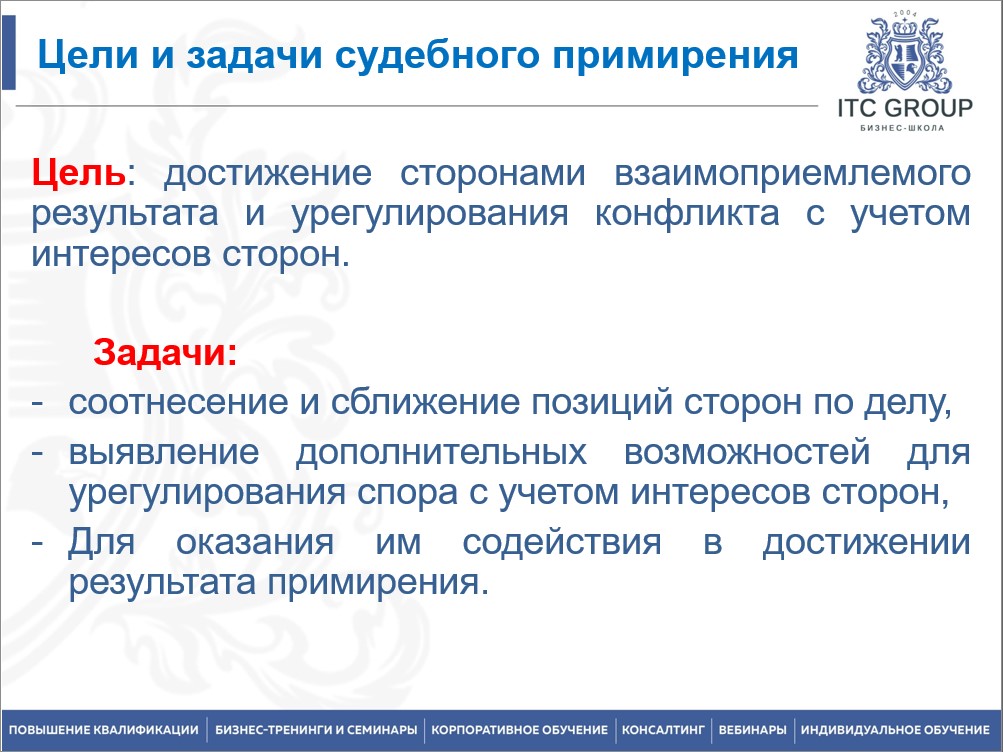 Цели и задачи судебного примирения

2004
ITC GROUP
БИЗНЕС-ШКОЛА

Цель: достижение сторонами взаимоприемлемого результата и урегулирования конфликта с учетом интересов сторон.

Задачи:

- соотнесение и сближение позиций сторон по делу,
- выявление дополнительных возможностей для урегулирования спора с учетом интересов сторон,
- Для оказания им содействия в достижении результата примирения.

ПОВЫШЕНИЕ КВАЛИФИКАЦИИ | БИЗНЕС-ТРЕНИНГИ И СЕМИНАРЫ | КОРПОРАТИВНОЕ ОБУЧЕНИЕ | КОНСАЛТИНГ | ВЕБИНАРЫ | ИНДИВИДУАЛЬНОЕ ОБУЧЕНИЕ